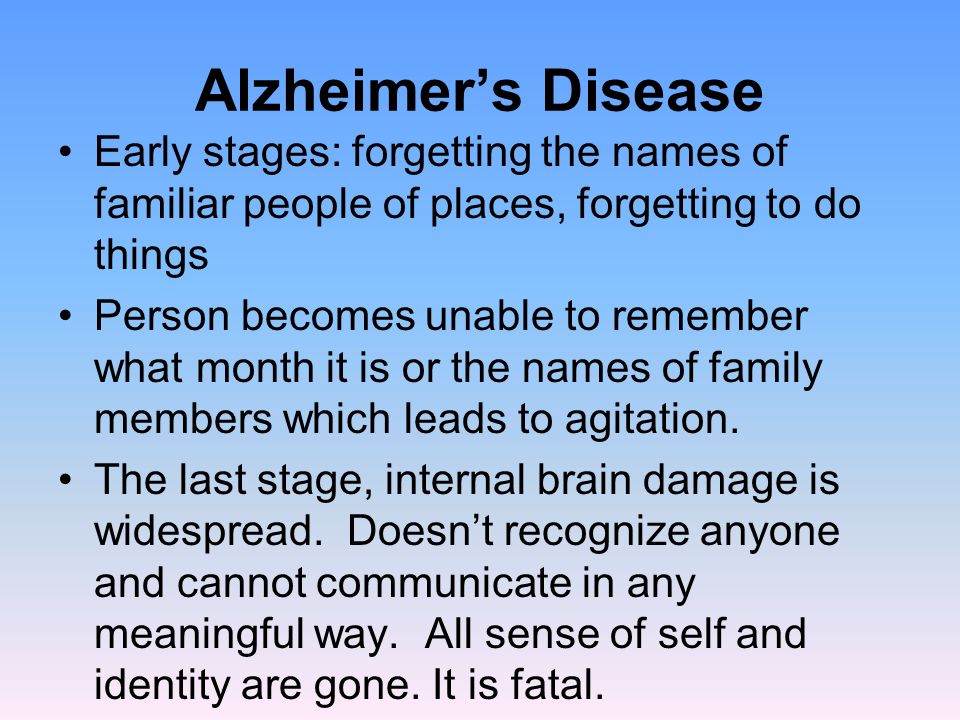 Alzheimer’s Disease

• Early stages: forgetting the names of familiar people of places, forgetting to do things

• Person becomes unable to remember what month it is or the names of family members which leads to agitation.

• The last stage, internal brain damage is widespread. Doesn’t recognize anyone and cannot communicate in any meaningful way. All sense of self and identity are gone. It is fatal.